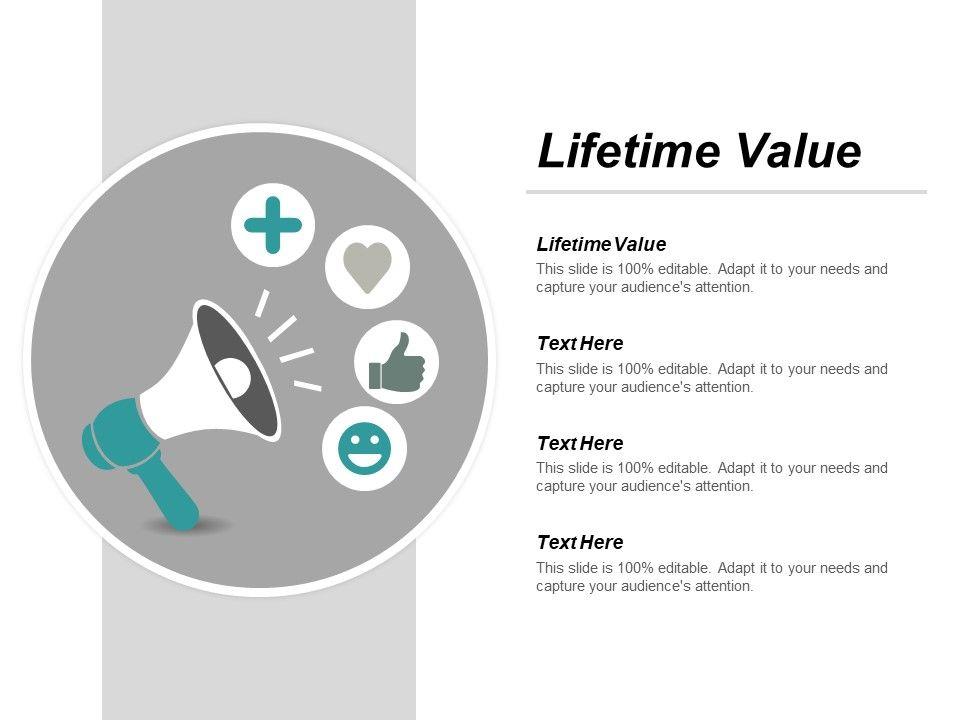 Lifetime Value

Lifetime Value
This slide is 100% editable. Adapt it to your needs and capture your audience's attention.

Text Here
This slide is 100% editable. Adapt it to your needs and capture your audience's attention.

Text Here
This slide is 100% editable. Adapt it to your needs and capture your audience's attention.

Text Here
This slide is 100% editable. Adapt it to your needs and capture your audience's attention.